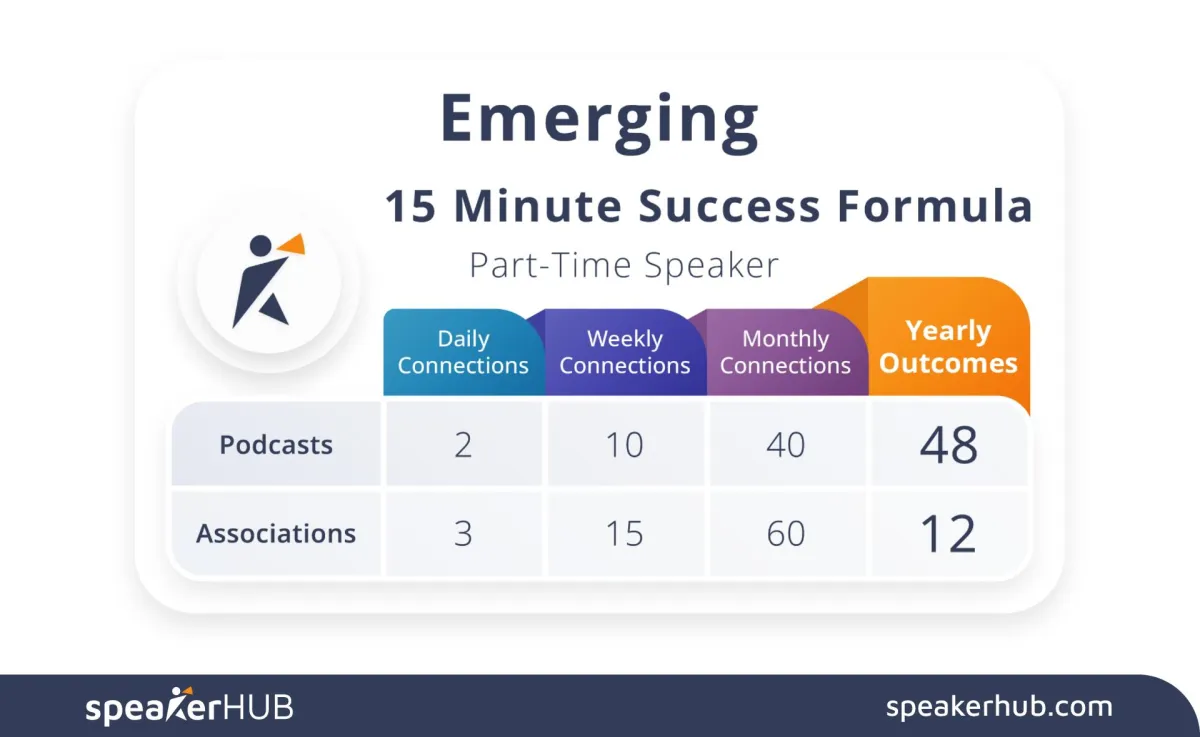 Emerging

15 Minute Success Formula

Part-Time Speaker

| | Daily Connections | Weekly Connections | Monthly Connections | Yearly Outcomes |
|---|---|---|---|---|
| Podcasts | 2 | 10 | 40 | 48 |
| Associations | 3 | 15 | 60 | 12 |

speakerHUB

speakerhub.com